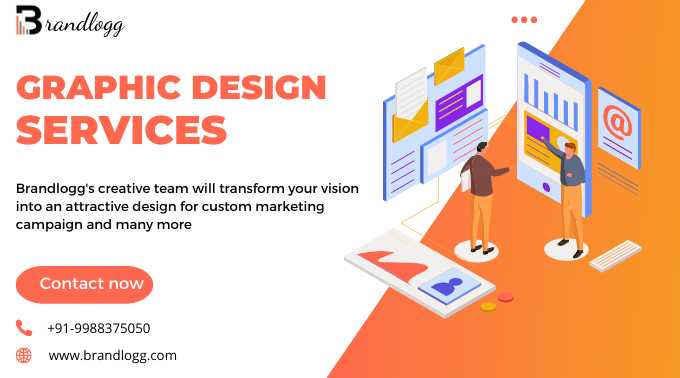 Brandlogg

GRAPHIC DESIGN SERVICES

Brandlogg's creative team will transform your vision into an attractive design for custom marketing campaign and many more

Contact now

+91-9988375050

www.brandlogg.com

@